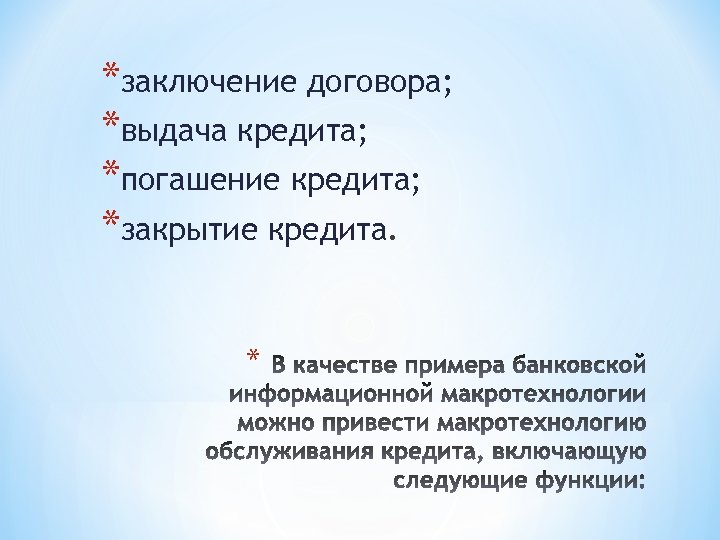 *заключение договора;
*выдача кредита;
*погашение кредита;
*закрытие кредита.

* В качестве примера банковской информационной макротехнологии можно привести макротехнологию обслуживания кредита, включающую следующие функции: